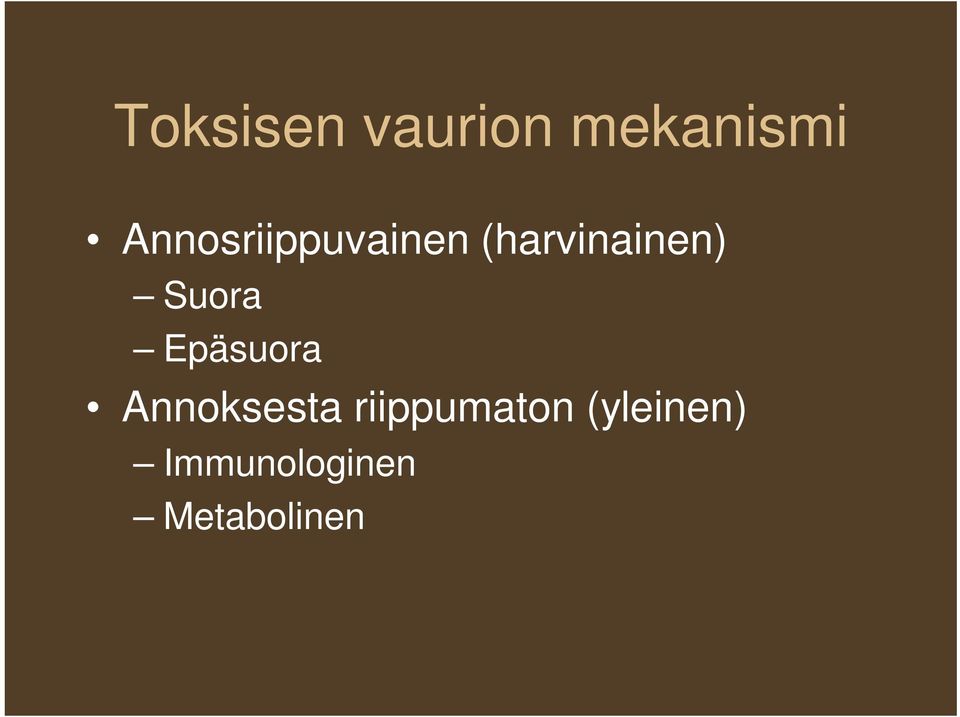 Toksisen vaurion mekanismi

• Annosriippuvainen (harvinainen)
– Suora
– Epäsuora
• Annoksesta riippumaton (yleinen)
– Immunologinen
– Metabolinen